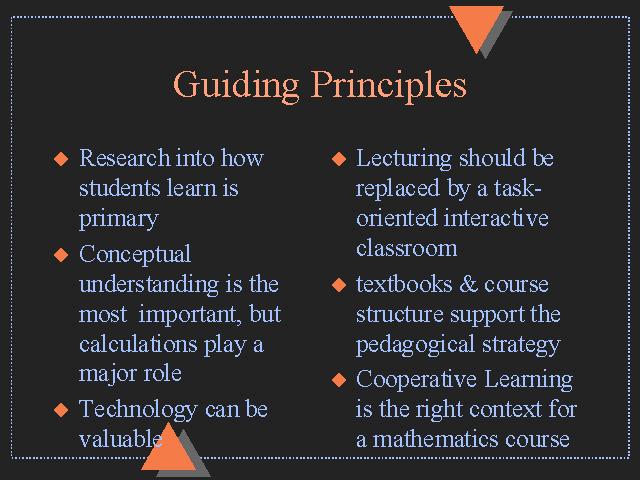 Guiding Principles

◆ Research into how students learn is primary

◆ Conceptual understanding is the most important, but calculations play a major role

◆ Technology can be valuable

◆ Lecturing should be replaced by a task-oriented interactive classroom

◆ textbooks & course structure support the pedagogical strategy

◆ Cooperative Learning is the right context for a mathematics course